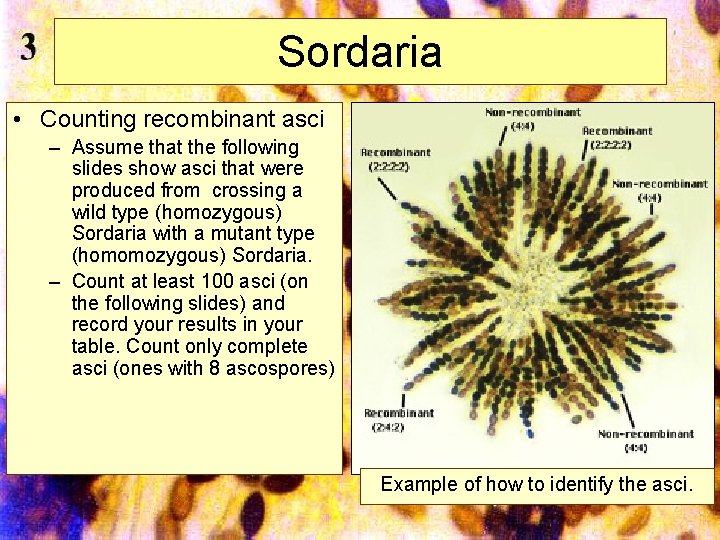 3

Sordaria

• Counting recombinant asci
– Assume that the following slides show asci that were produced from crossing a wild type (homozygous) Sordaria with a mutant type (homomozygous) Sordaria.
– Count at least 100 asci (on the following slides) and record your results in your table. Count only complete asci (ones with 8 ascospores)

Non-recombinant (4:4)
Recombinant (2:2:2:2)
Recombinant (2:2:2:2)
Non-recombinant (4:4)
Recombinant (2:4:2)
Non-recombinant (4:4)

Example of how to identify the asci.